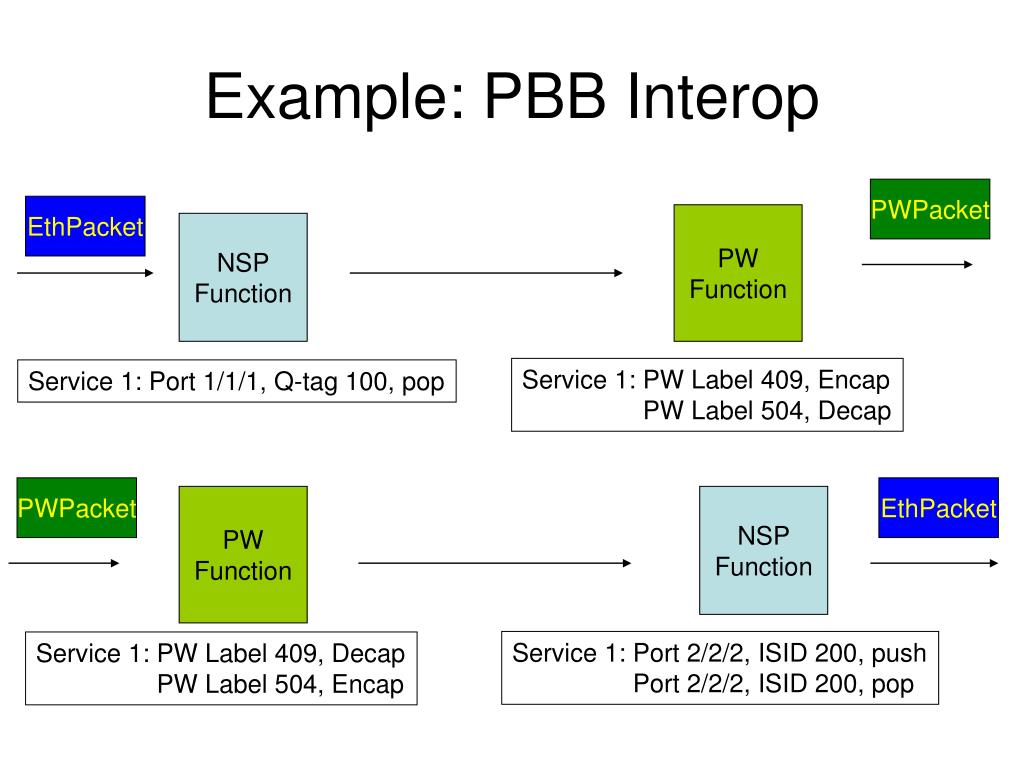 Example: PBB Interop

EthPacket

NSP Function

PW Function

PWPacket

Service 1: Port 1/1/1, Q-tag 100, pop

Service 1: PW Label 409, Encap
PW Label 504, Decap

PWPacket

PW Function

NSP Function

EthPacket

Service 1: PW Label 409, Decap
PW Label 504, Encap

Service 1: Port 2/2/2, ISID 200, push
Port 2/2/2, ISID 200, pop